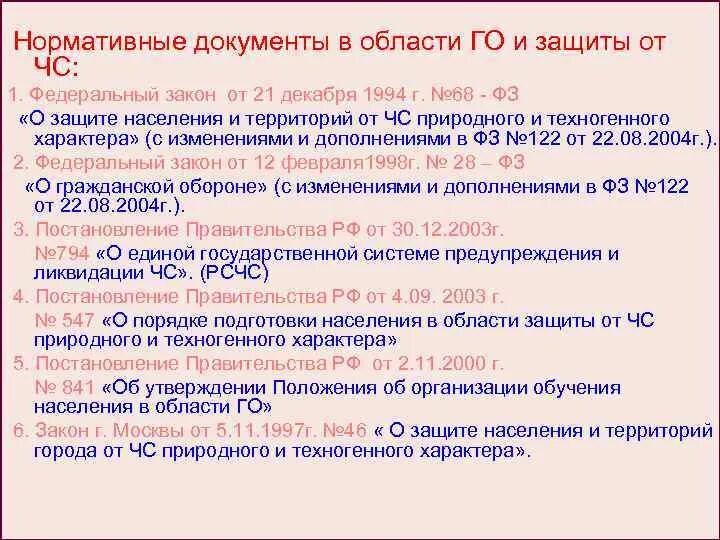 Нормативные документы в области ГО и защиты от ЧС:

1. Федеральный закон от 21 декабря 1994 г. №68 - ФЗ

«О защите населения и территорий от ЧС природного и техногенного характера» (с изменениями и дополнениями в ФЗ №122 от 22.08.2004г.).

2. Федеральный закон от 12 февраля1998г. № 28 – ФЗ

«О гражданской обороне» (с изменениями и дополнениями в ФЗ №122 от 22.08.2004г.).

3. Постановление Правительства РФ от 30.12.2003г.

№794 «О единой государственной системе предупреждения и ликвидации ЧС». (РСЧС)

4. Постановление Правительства РФ от 4.09. 2003 г.

№ 547 «О порядке подготовки населения в области защиты от ЧС природного и техногенного характера»

5. Постановление Правительства РФ от 2.11.2000 г.

№ 841 «Об утверждении Положения об организации обучения населения в области ГО»

6. Закон г. Москвы от 5.11.1997г. №46 « О защите населения и территорий города от ЧС природного и техногенного характера».